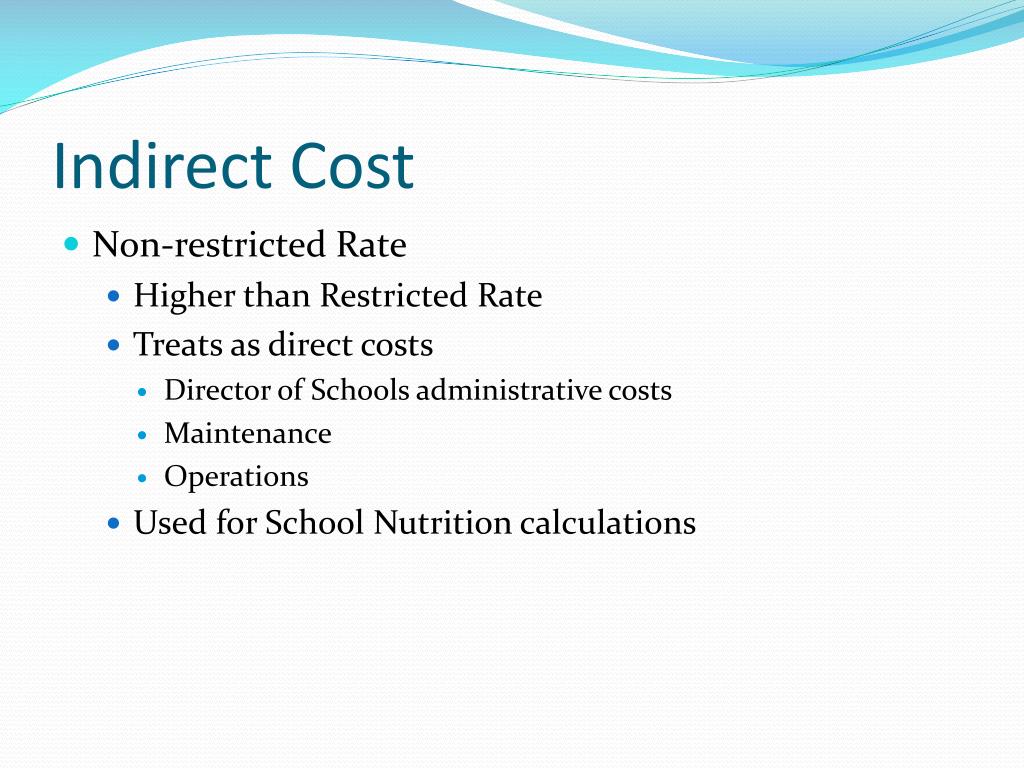 Indirect Cost

- Non-restricted Rate
  - Higher than Restricted Rate
  - Treats as direct costs
    - Director of Schools administrative costs
    - Maintenance
    - Operations
  - Used for School Nutrition calculations